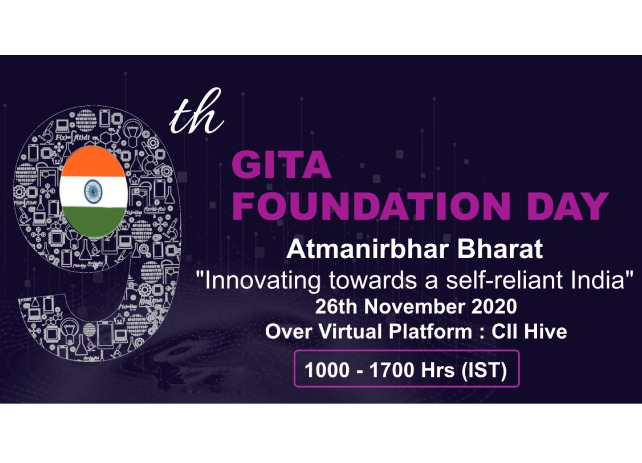 9th

GITA FOUNDATION DAY

Atmanirbhar Bharat

"Innovating towards a self-reliant India"

26th November 2020

Over Virtual Platform : CII Hive

1000 - 1700 Hrs (IST)